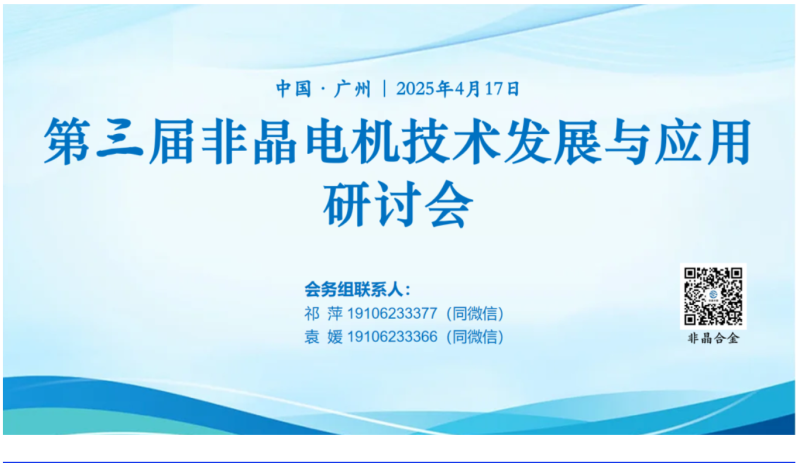 中国 · 广州 | 2025年4月17日

第三届非晶电机技术发展与应用研讨会

会务组联系人：
祁 萍 19106233377（同微信）
袁 媛 19106233366（同微信）

非晶合金